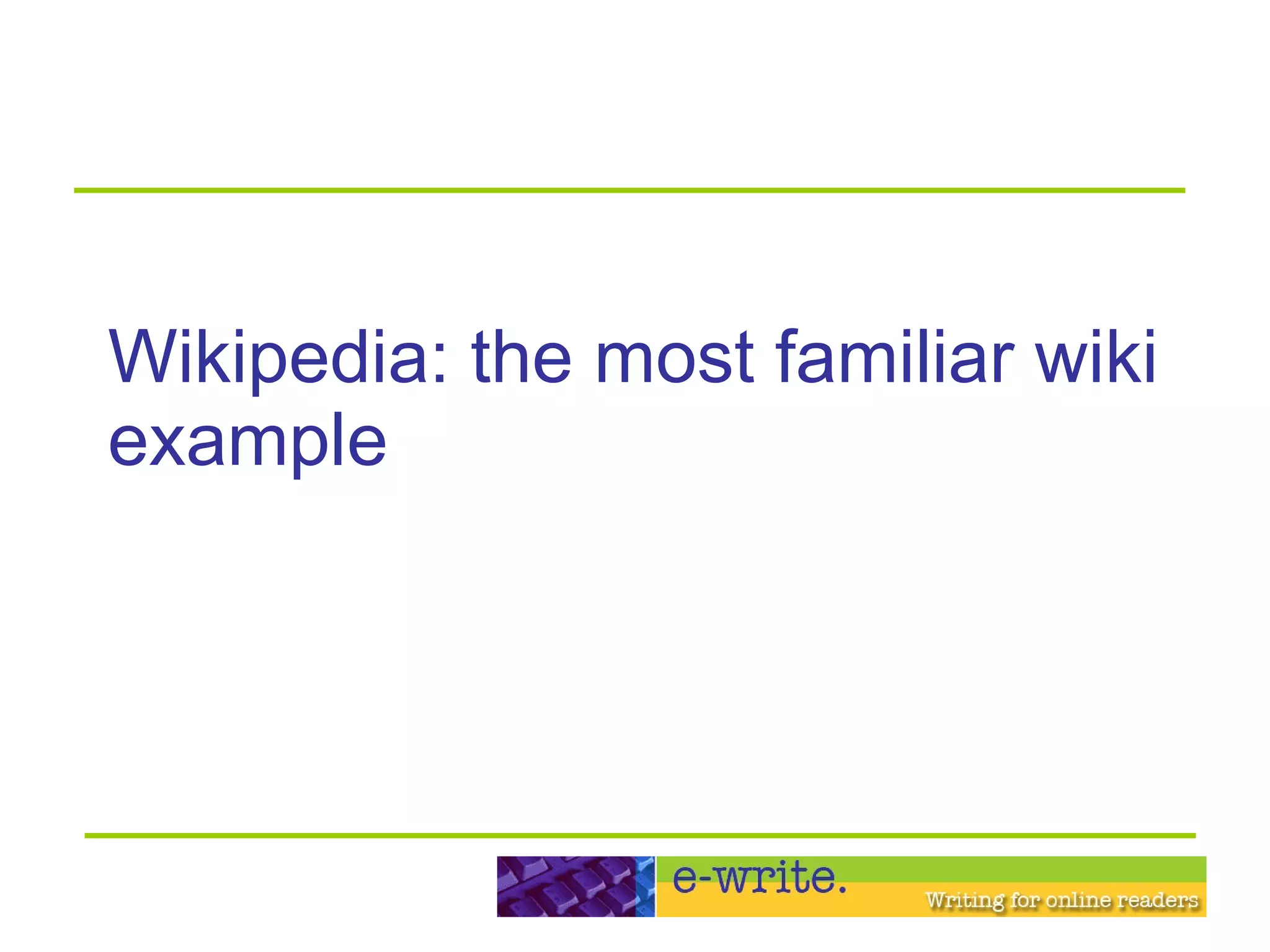 Wikipedia: the most familiar wiki example

e-write.
Writing for online readers